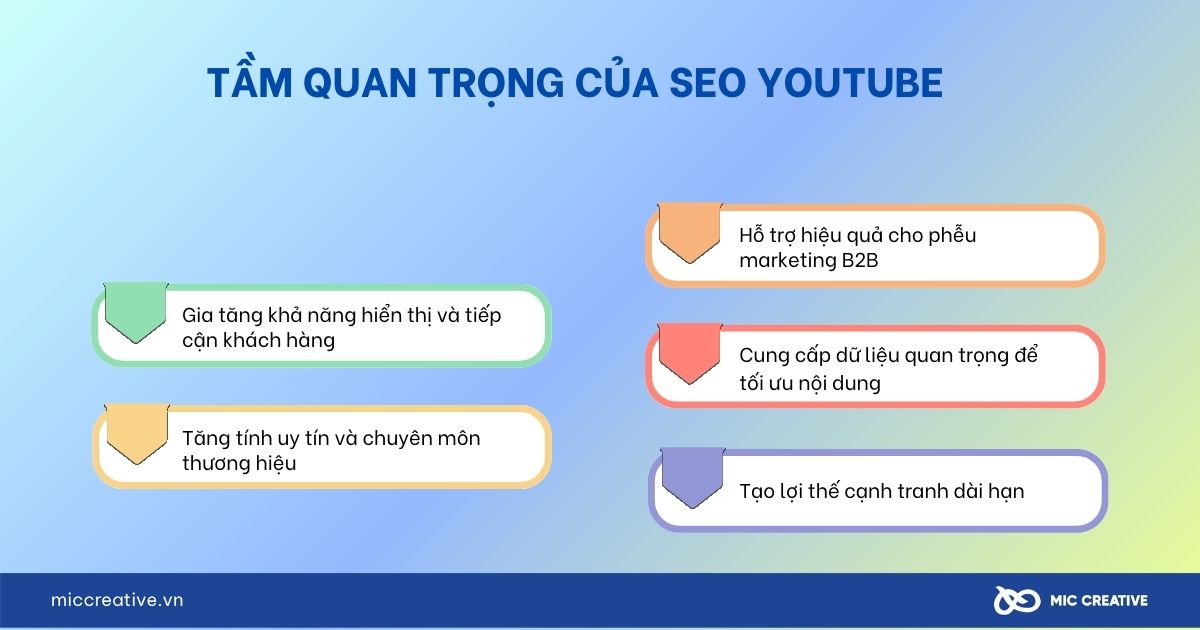 TẦM QUAN TRỌNG CỦA SEO YOUTUBE

Gia tăng khả năng hiển thị và tiếp cận khách hàng

Tăng tính uy tín và chuyên môn thương hiệu

Hỗ trợ hiệu quả cho phễu marketing B2B

Cung cấp dữ liệu quan trọng để tối ưu nội dung

Tạo lợi thế cạnh tranh dài hạn

miccreative.vn

MIC CREATIVE